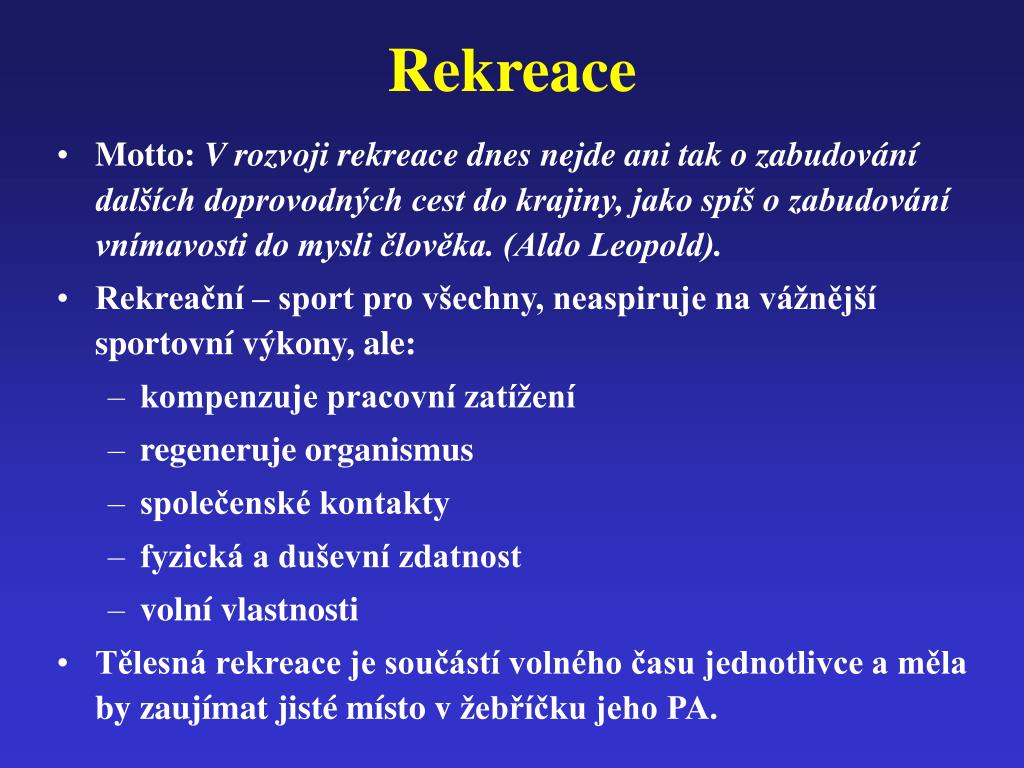 Rekreace

• Motto: V rozvoji rekreace dnes nejde ani tak o zabudování dalších doprovodných cest do krajiny, jako spíš o zabudování vnímavosti do mysli člověka. (Aldo Leopold).
• Rekreační – sport pro všechny, neaspiruje na vážnější sportovní výkony, ale:
– kompenzuje pracovní zatížení
– regeneruje organismus
– společenské kontakty
– fyzická a duševní zdatnost
– volní vlastnosti
• Tělesná rekreace je součástí volného času jednotlivce a měla by zaujímat jisté místo v žebříčku jeho PA.